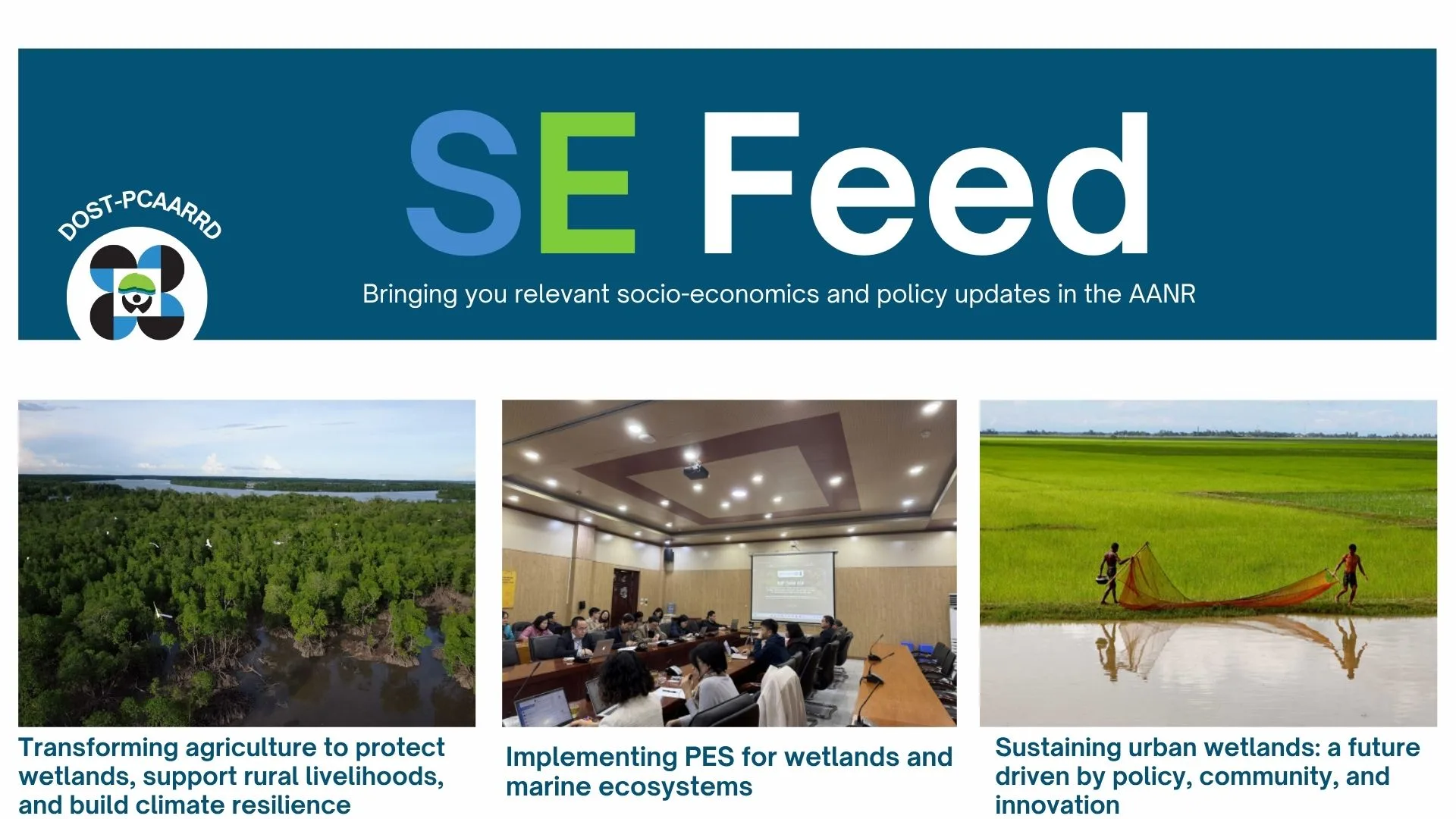 DOST-PCAARRD

SE Feed

Bringing you relevant socio-economics and policy updates in the AANR

Transforming agriculture to protect wetlands, support rural livelihoods, and build climate resilience

Implementing PES for wetlands and marine ecosystems

Sustaining urban wetlands: a future driven by policy, community, and innovation